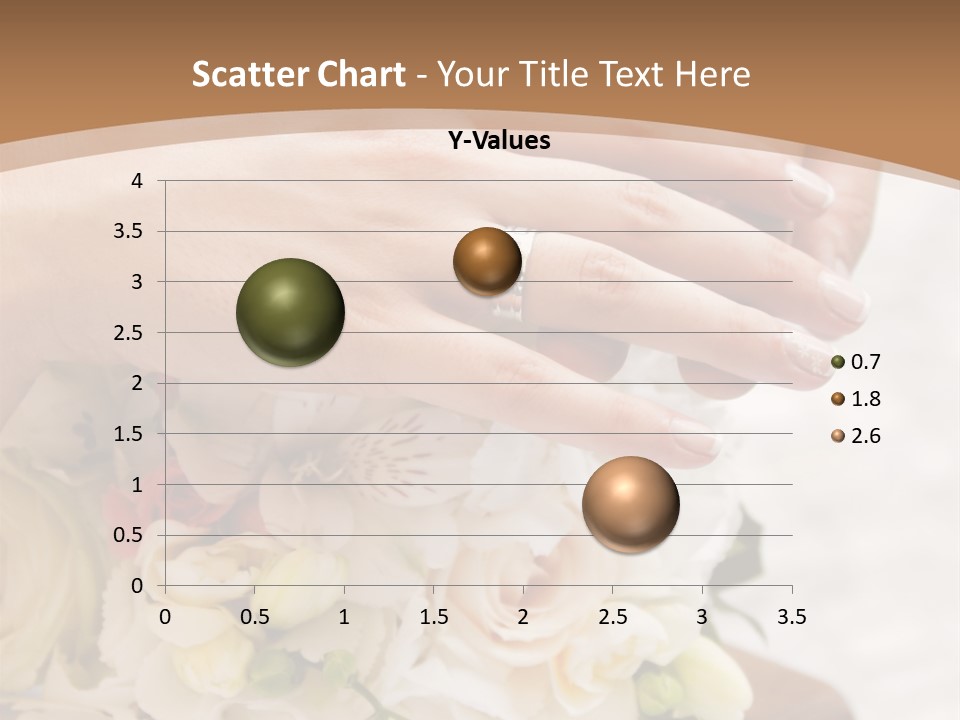 Scatter Chart - Your Title Text Here

Y-Values

4
3.5
3
2.5
2
1.5
1
0.5
0

0 0.5 1 1.5 2 2.5 3 3.5

0.7
1.8
2.6